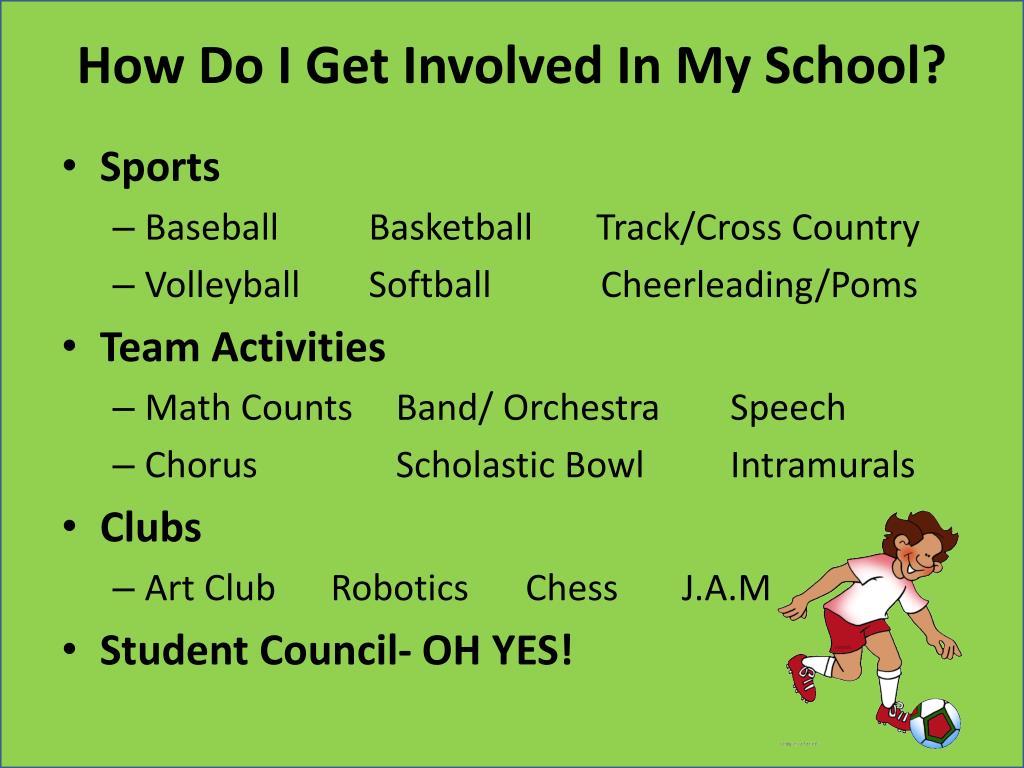 How Do I Get Involved In My School?

• Sports
– Baseball Basketball Track/Cross Country
– Volleyball Softball Cheerleading/Poms
• Team Activities
– Math Counts Band/ Orchestra Speech
– Chorus Scholastic Bowl Intramurals
• Clubs
– Art Club Robotics Chess J.A.M
• Student Council- OH YES!